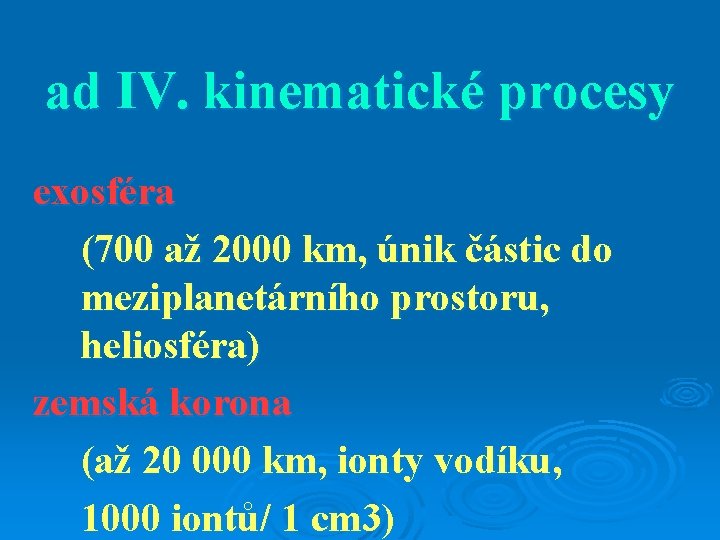 ad IV. kinematické procesy

exosféra

(700 až 2000 km, únik částic do meziplanetárního prostoru, heliosféra)

zemská korona

(až 20 000 km, ionty vodíku,

1000 iontů/ 1 cm3)